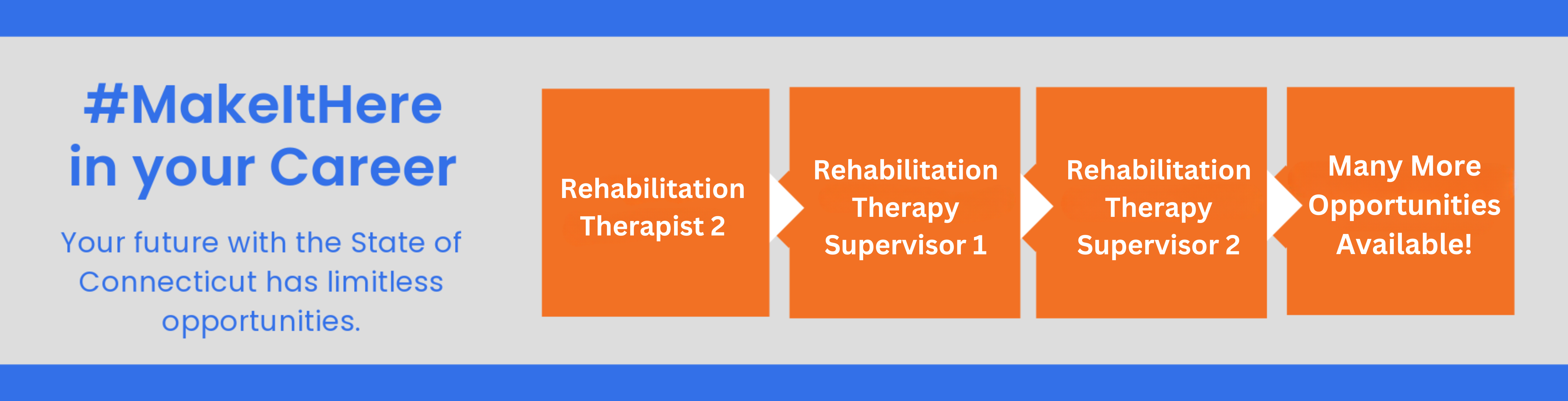 #MakeItHere
in your Career

Your future with the State of Connecticut has limitless opportunities.

Rehabilitation Therapist 2

Rehabilitation Therapy Supervisor 1

Rehabilitation Therapy Supervisor 2

Many More Opportunities Available!